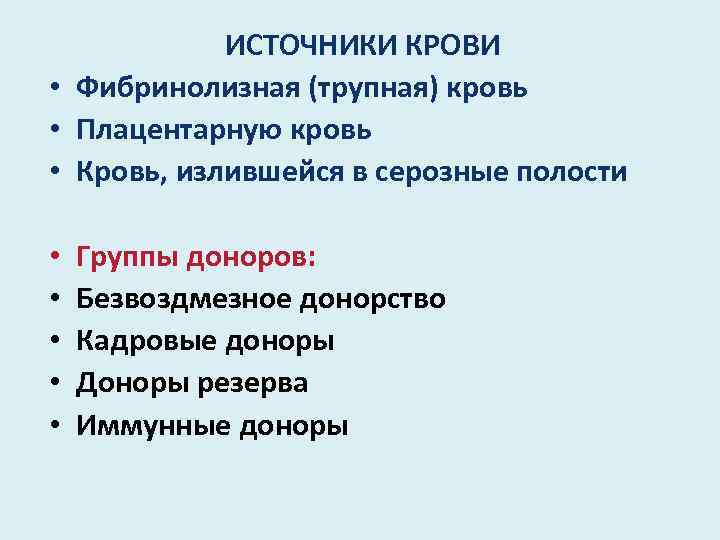 ИСТОЧНИКИ КРОВИ

• Фибринолизная (трупная) кровь
• Плацентарную кровь
• Кровь, излившейся в серозные полости

• Группы доноров:
• Безвоздмезное донорство
• Кадровые доноры
• Доноры резерва
• Иммунные доноры